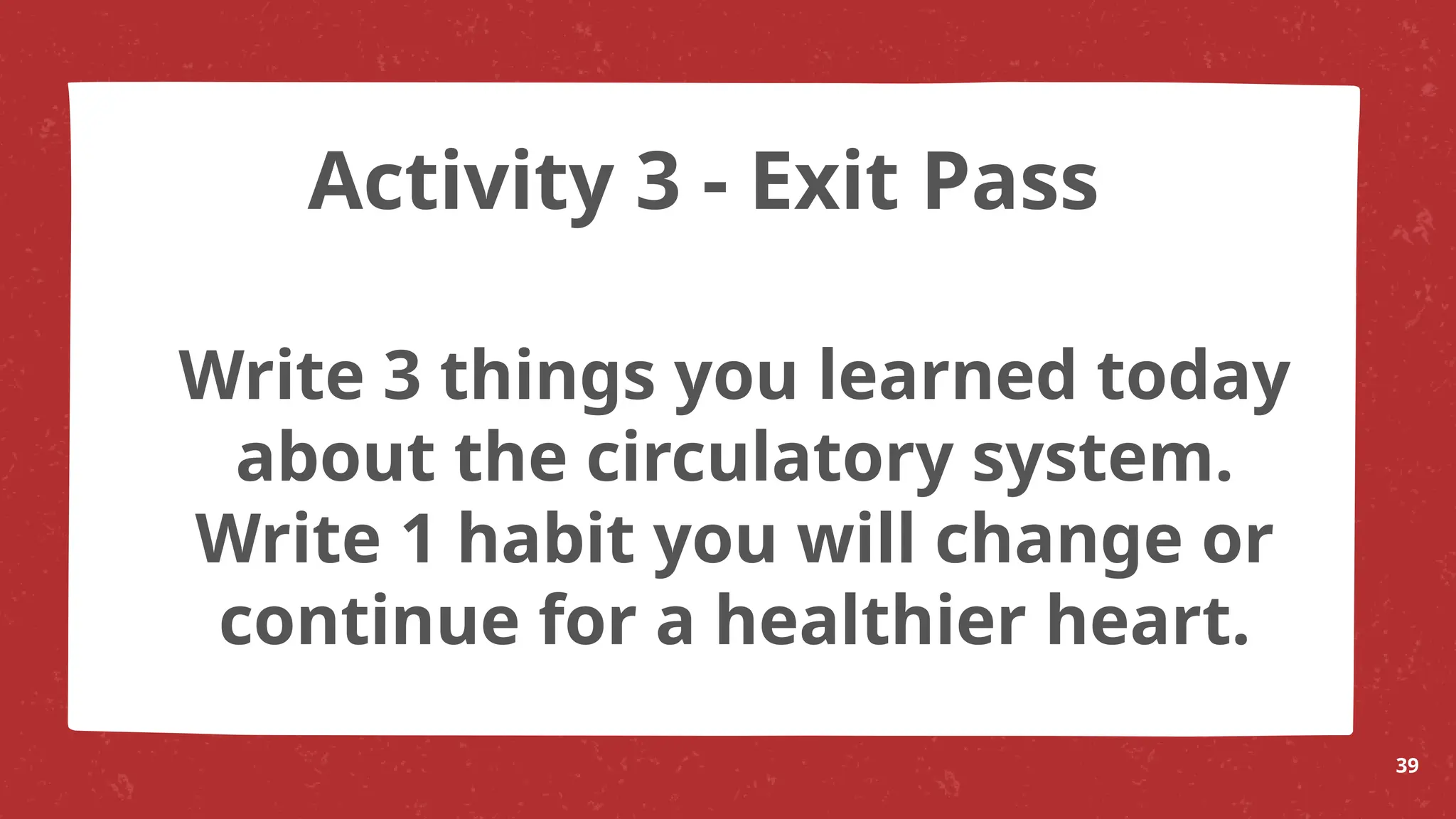 Activity 3 - Exit Pass

Write 3 things you learned today about the circulatory system.
Write 1 habit you will change or continue for a healthier heart.

39